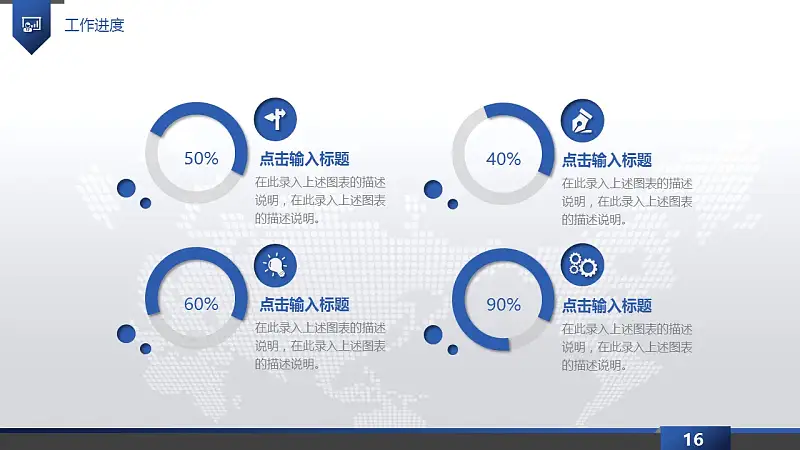 工作进度

50%

点击输入标题

在此录入上述图表的描述说明，在此录入上述图表的描述说明。

40%

点击输入标题

在此录入上述图表的描述说明，在此录入上述图表的描述说明。

60%

点击输入标题

在此录入上述图表的描述说明，在此录入上述图表的描述说明。

90%

点击输入标题

在此录入上述图表的描述说明，在此录入上述图表的描述说明。

16